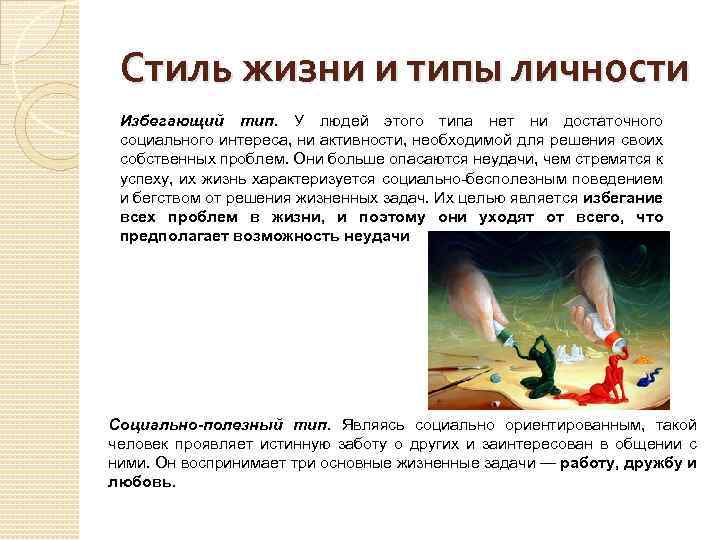 Стиль жизни и типы личности

Избегающий тип. У людей этого типа нет ни достаточного социального интереса, ни активности, необходимой для решения своих собственных проблем. Они больше опасаются неудачи, чем стремятся к успеху, их жизнь характеризуется социально-бесполезным поведением и бегством от решения жизненных задач. Их целью является избегание всех проблем в жизни, и поэтому они уходят от всего, что предполагает возможность неудачи

Социально-полезный тип. Являясь социально ориентированным, такой человек проявляет истинную заботу о других и заинтересован в общении с ними. Он воспринимает три основные жизненные задачи — работу, дружбу и любовь.